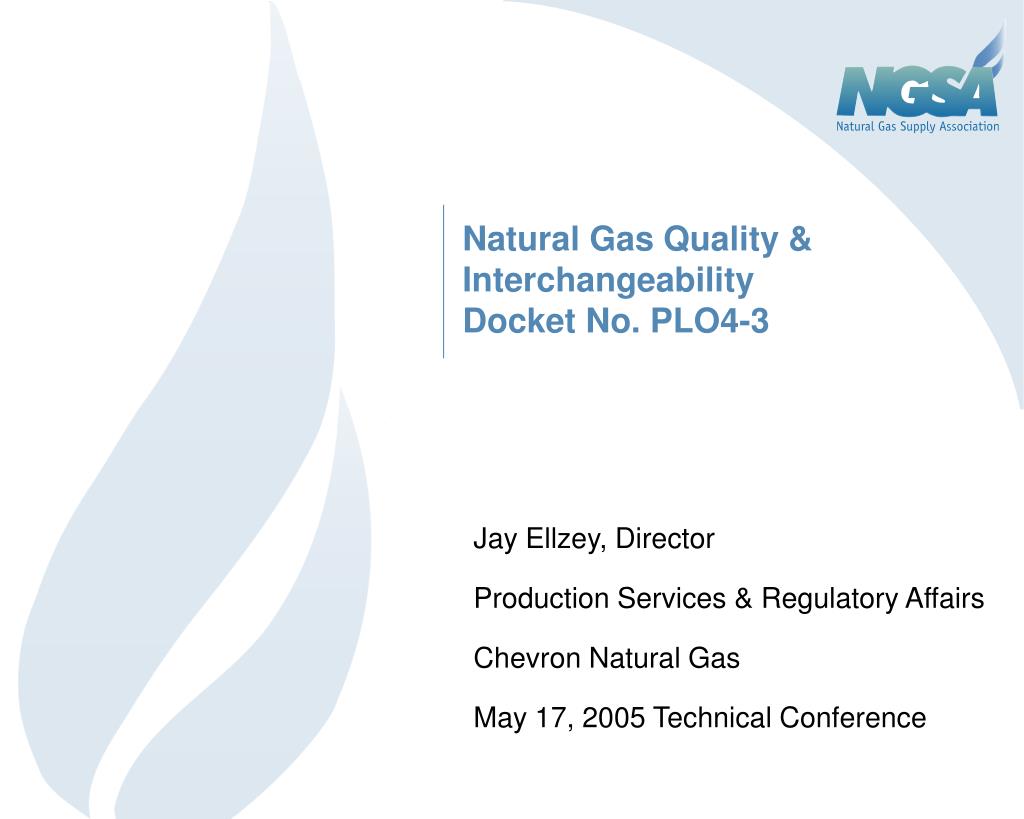 NGSA
Natural Gas Supply Association

Natural Gas Quality & Interchangeability
Docket No. PLO4-3

Jay Ellzey, Director

Production Services & Regulatory Affairs

Chevron Natural Gas

May 17, 2005 Technical Conference